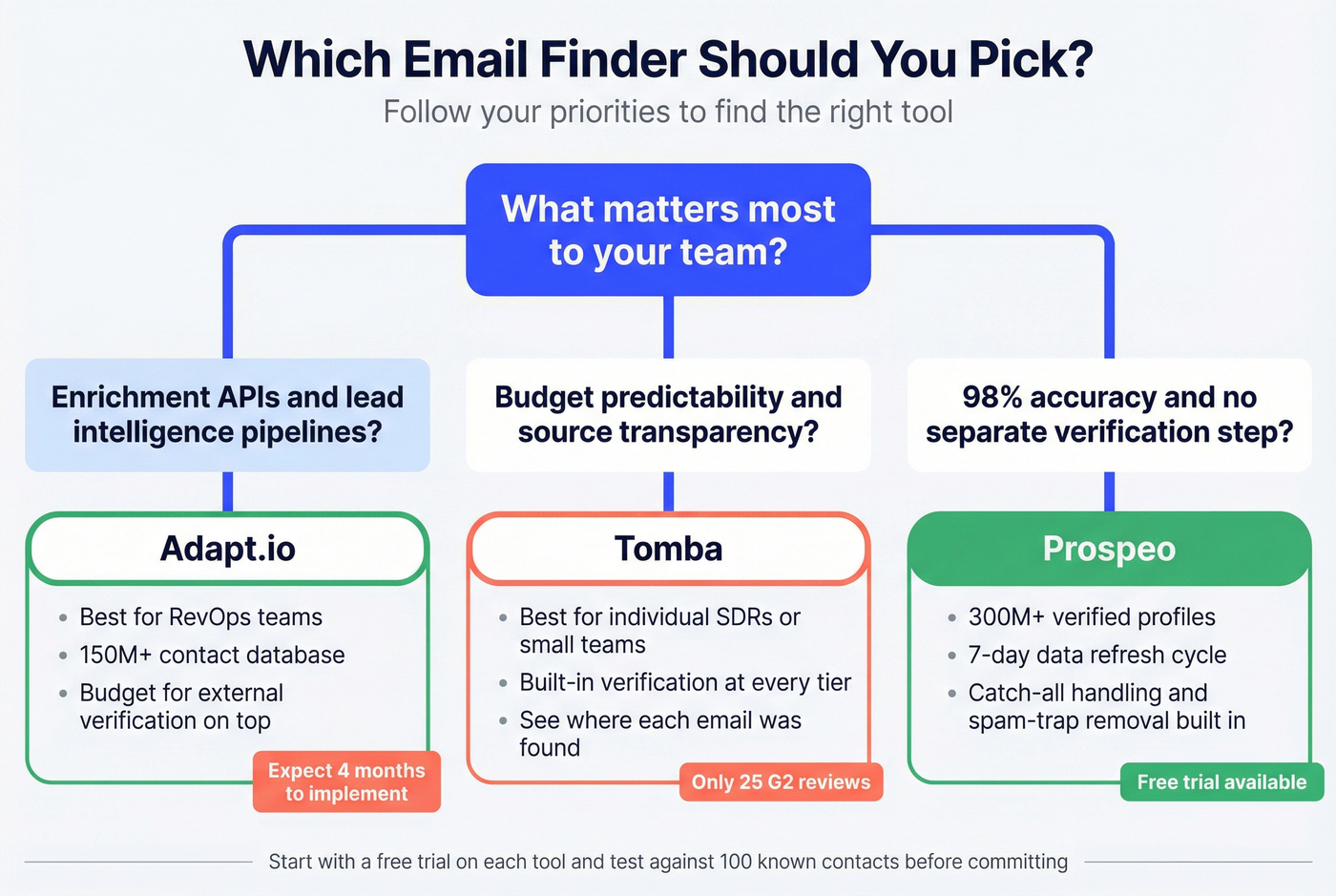 Which Email Finder Should You Pick?

Follow your priorities to find the right tool

What matters most to your team?

Enrichment APIs and lead intelligence pipelines?

Adapt.io

- Best for RevOps teams
- 150M+ contact database
- Budget for external verification on top

Expect 4 months to implement

Budget predictability and source transparency?

Tomba

- Best for individual SDRs or small teams
- Built-in verification at every tier
- See where each email was found

Only 25 G2 reviews

98% accuracy and no separate verification step?

Prospeo

- 300M+ verified profiles
- 7-day data refresh cycle
- Catch-all handling and spam-trap removal built in

Free trial available

Start with a free trial on each tool and test against 100 known contacts before committing